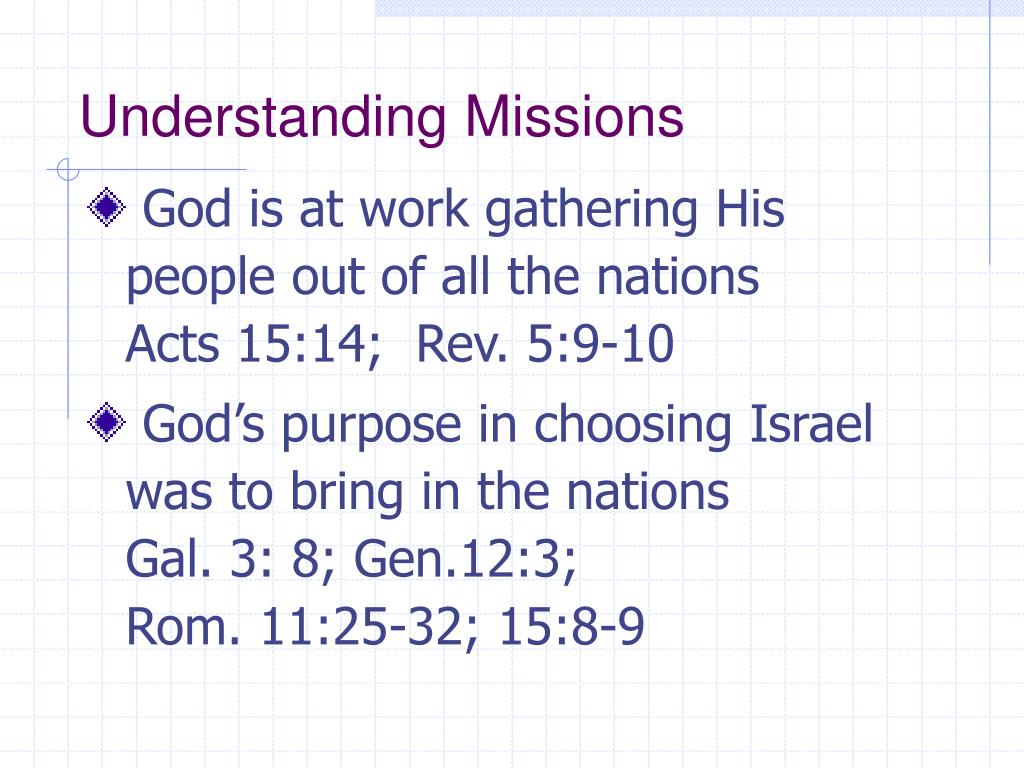 Understanding Missions

God is at work gathering His people out of all the nations
Acts 15:14;  Rev. 5:9-10

God’s purpose in choosing Israel was to bring in the nations
Gal. 3: 8; Gen.12:3;
Rom. 11:25-32; 15:8-9